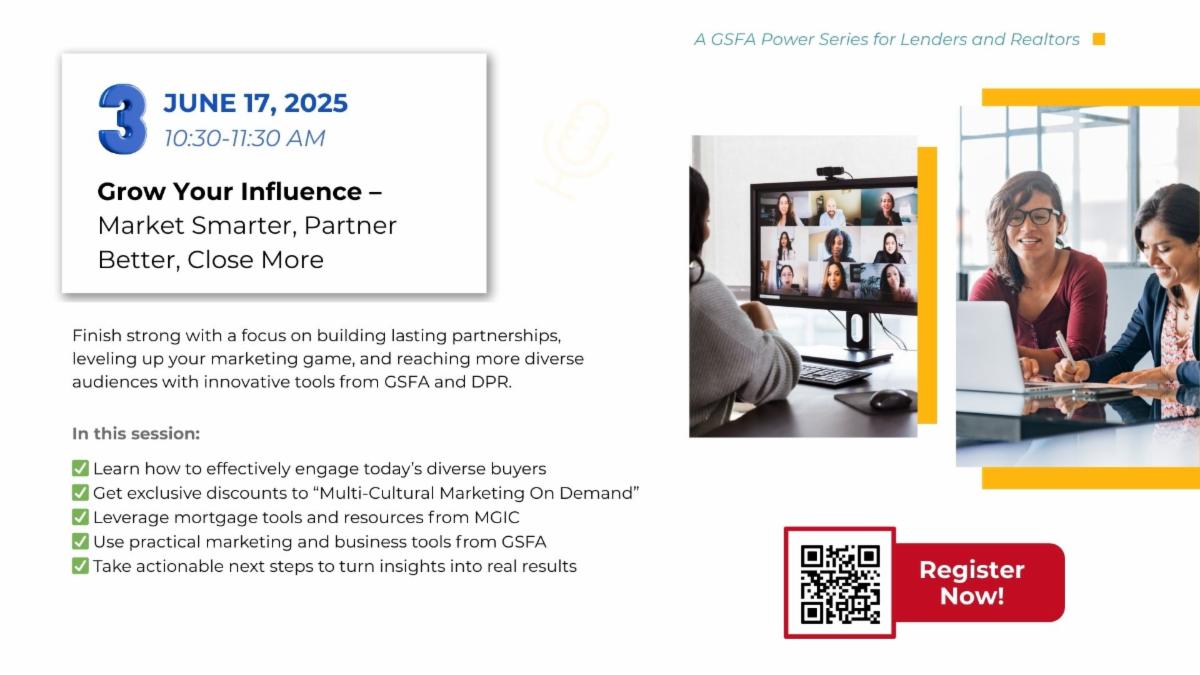 A GSFA Power Series for Lenders and Realtors

3 JUNE 17, 2025
10:30-11:30 AM

Grow Your Influence – Market Smarter, Partner Better, Close More

Finish strong with a focus on building lasting partnerships, leveling up your marketing game, and reaching more diverse audiences with innovative tools from GSFA and DPR.

In this session:

✅ Learn how to effectively engage today's diverse buyers
✅ Get exclusive discounts to "Multi-Cultural Marketing On Demand"
✅ Leverage mortgage tools and resources from MGIC
✅ Use practical marketing and business tools from GSFA
✅ Take actionable next steps to turn insights into real results

Register Now!